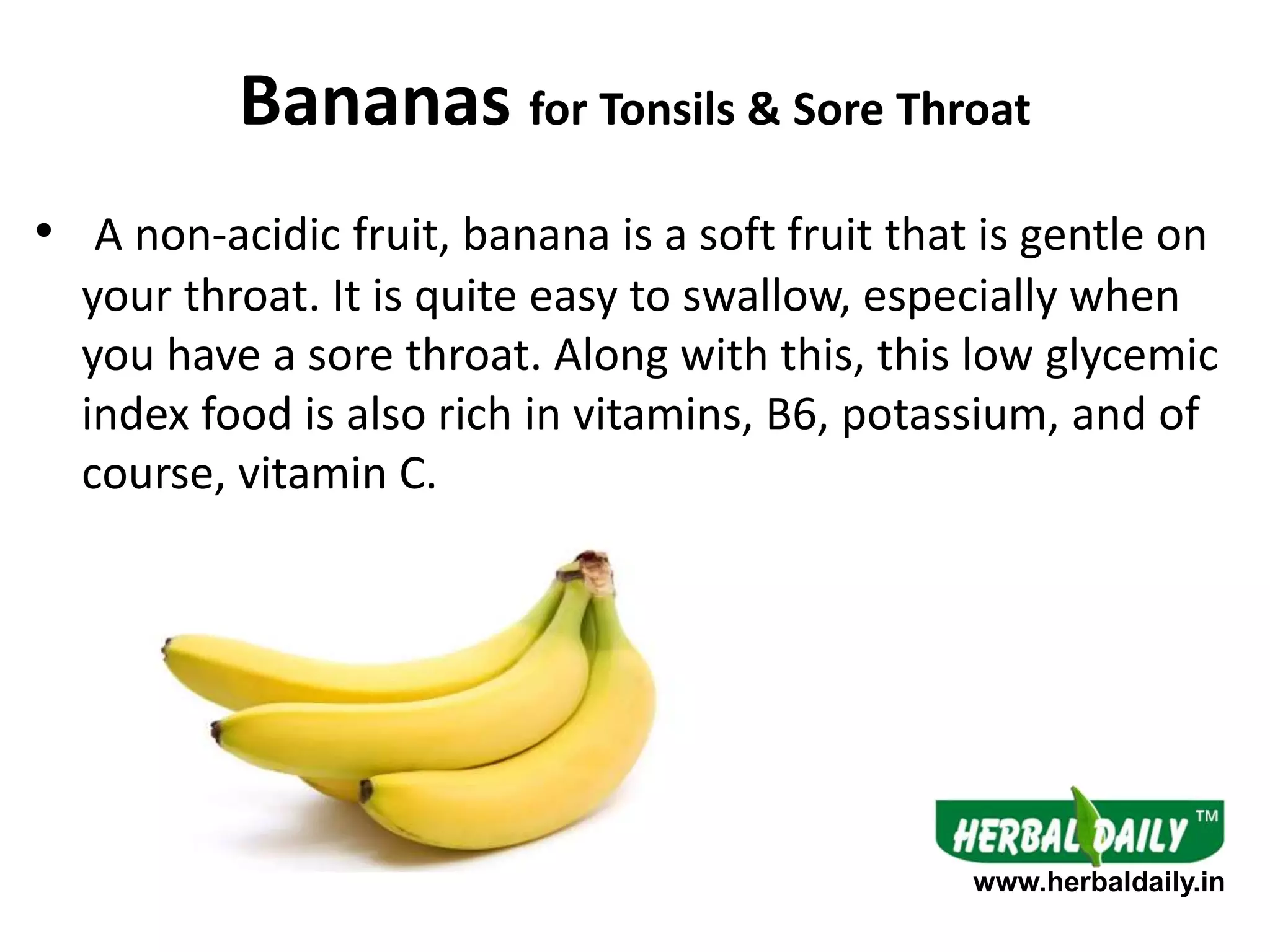 Bananas for Tonsils & Sore Throat

• A non-acidic fruit, banana is a soft fruit that is gentle on your throat. It is quite easy to swallow, especially when you have a sore throat. Along with this, this low glycemic index food is also rich in vitamins, B6, potassium, and of course, vitamin C.

HERBAL DAILY TM
www.herbaldaily.in